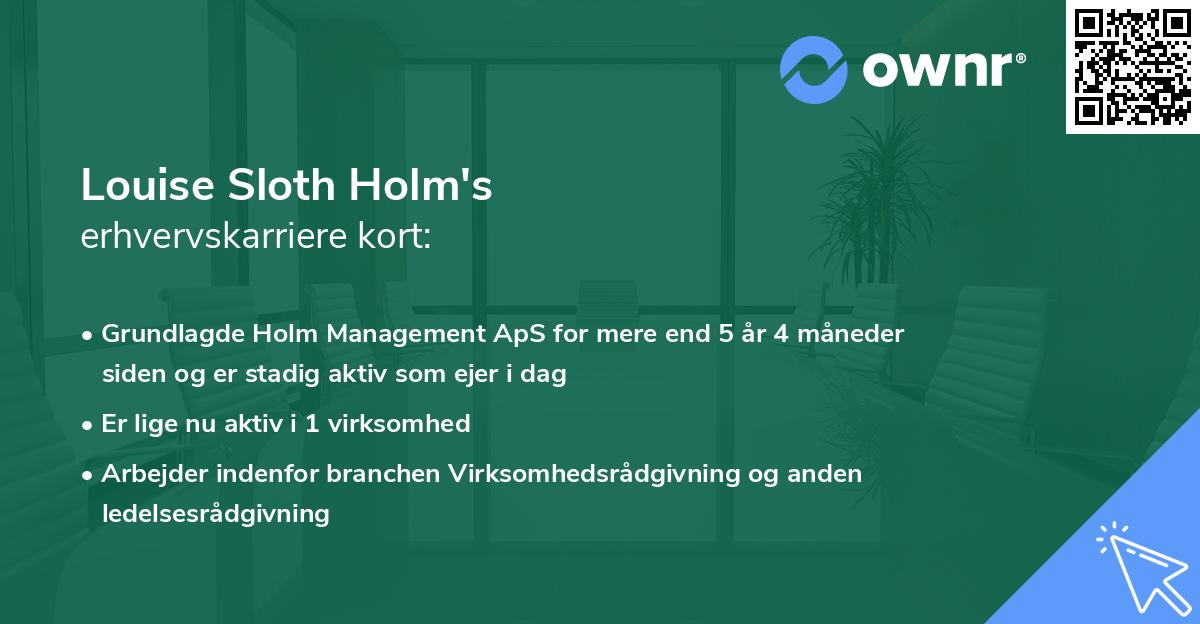 ownr®

Louise Sloth Holm's
erhvervskarriere kort:

• Grundlagde Holm Management ApS for mere end 5 år 4 måneder siden og er stadig aktiv som ejer i dag

• Er lige nu aktiv i 1 virksomhed

• Arbejder indenfor branchen Virksomhedsrådgivning og anden ledelsesrådgivning